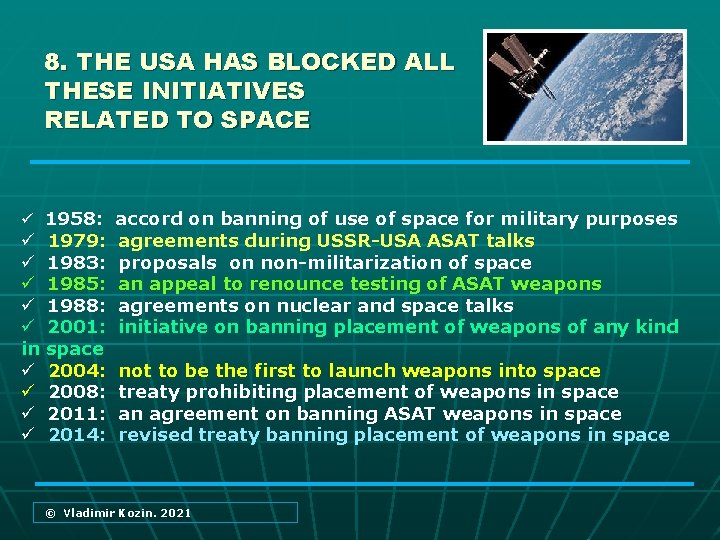 8. THE USA HAS BLOCKED ALL THESE INITIATIVES RELATED TO SPACE

✓ 1958: accord on banning of use of space for military purposes
✓ 1979: agreements during USSR-USA ASAT talks
✓ 1983: proposals on non-militarization of space
✓ 1985: an appeal to renounce testing of ASAT weapons
✓ 1988: agreements on nuclear and space talks
✓ 2001: initiative on banning placement of weapons of any kind in space
✓ 2004: not to be the first to launch weapons into space
✓ 2008: treaty prohibiting placement of weapons in space
✓ 2011: an agreement on banning ASAT weapons in space
✓ 2014: revised treaty banning placement of weapons in space

© Vladimir Kozin. 2021